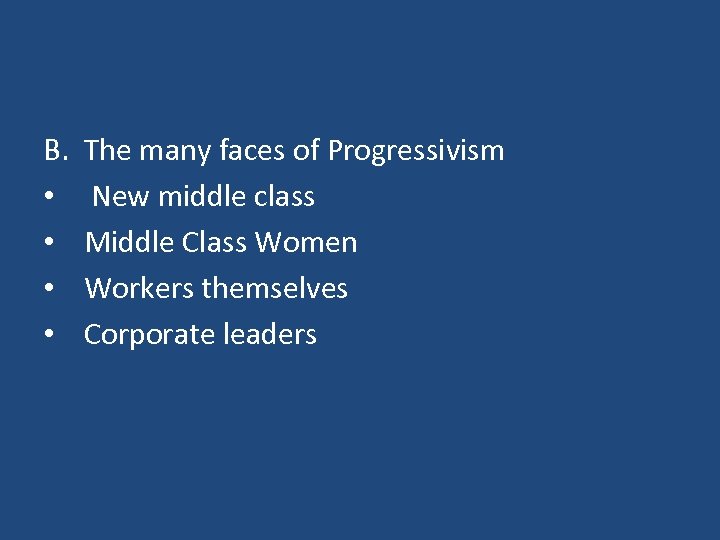 B. The many faces of Progressivism
• New middle class
• Middle Class Women
• Workers themselves
• Corporate leaders